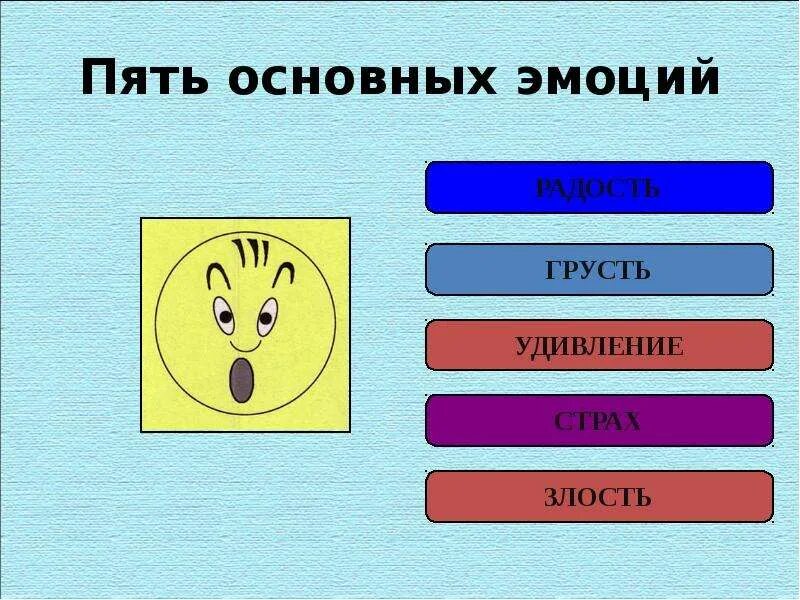 Пять основных эмоций

РАДОСТЬ

ГРУСТЬ

УДИВЛЕНИЕ

СТРАХ

ЗЛОСТЬ